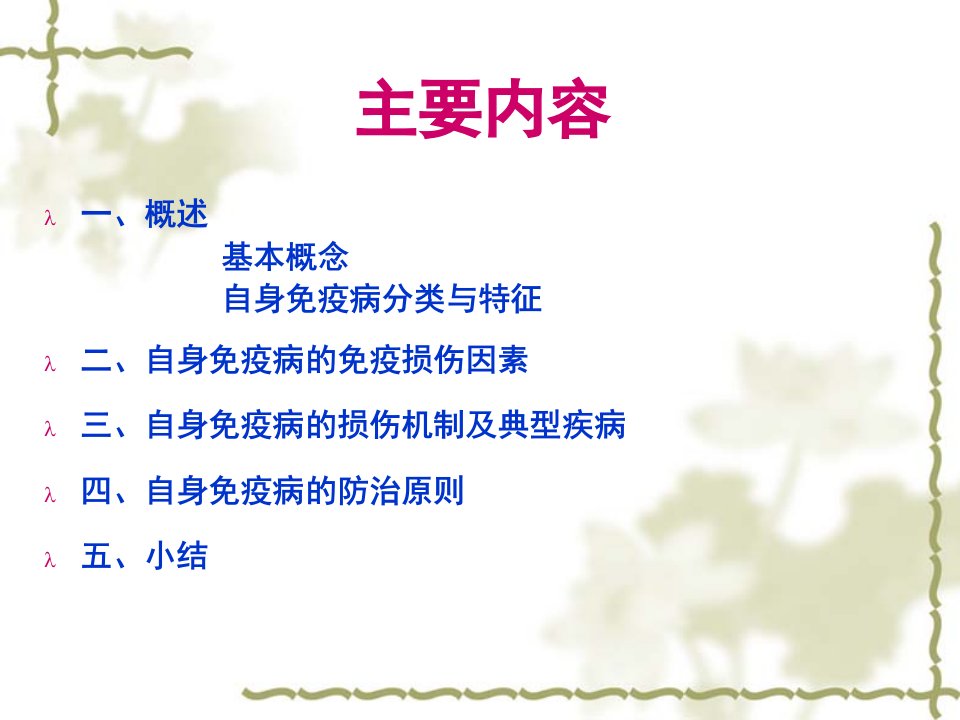 主要内容

λ 一、概述
基本概念
自身免疫病分类与特征

λ 二、自身免疫病的免疫损伤因素

λ 三、自身免疫病的损伤机制及典型疾病

λ 四、自身免疫病的防治原则

λ 五、小结